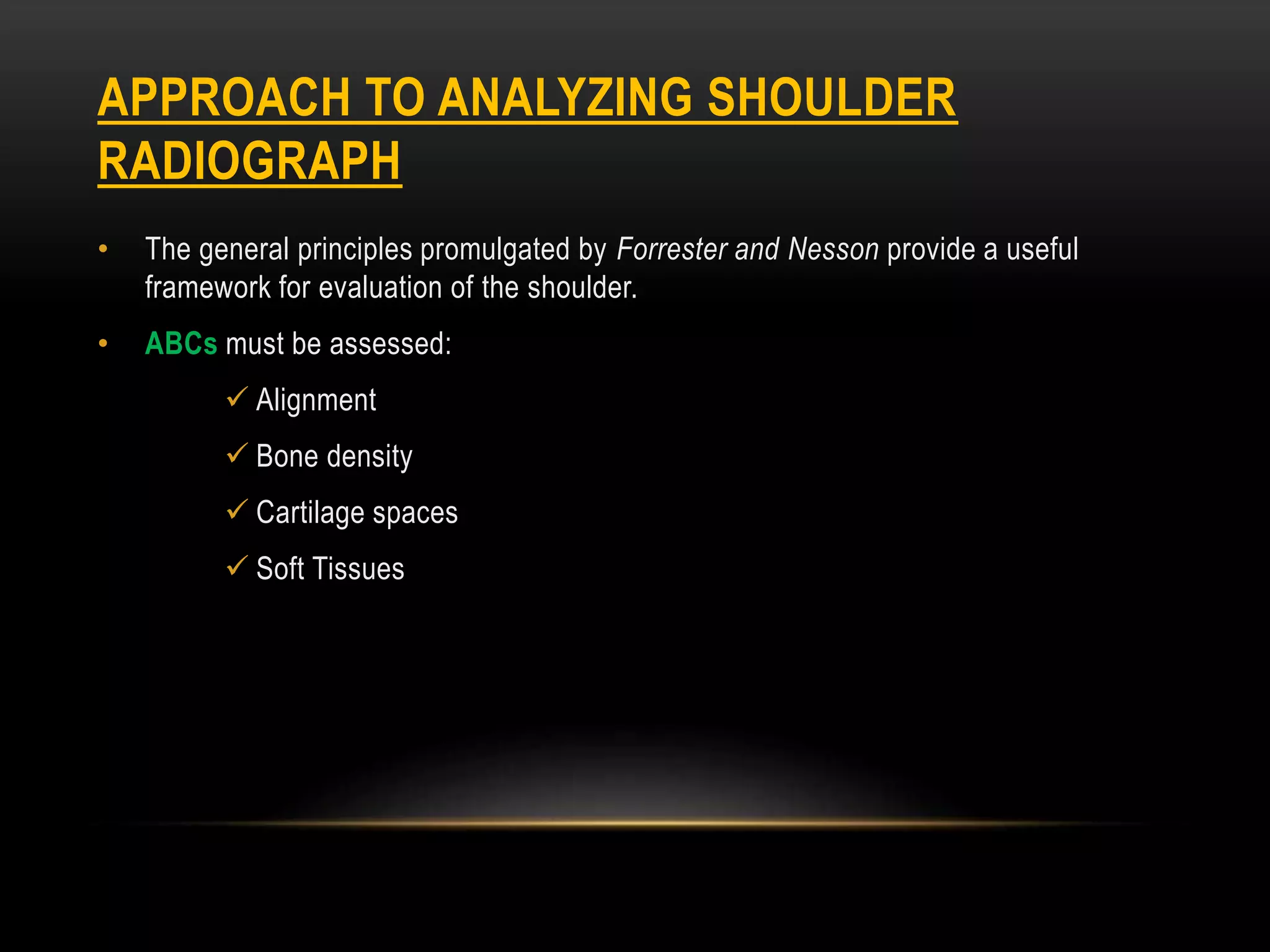 APPROACH TO ANALYZING SHOULDER RADIOGRAPH

• The general principles promulgated by Forrester and Nesson provide a useful framework for evaluation of the shoulder.

• ABCs must be assessed:

✓ Alignment

✓ Bone density

✓ Cartilage spaces

✓ Soft Tissues